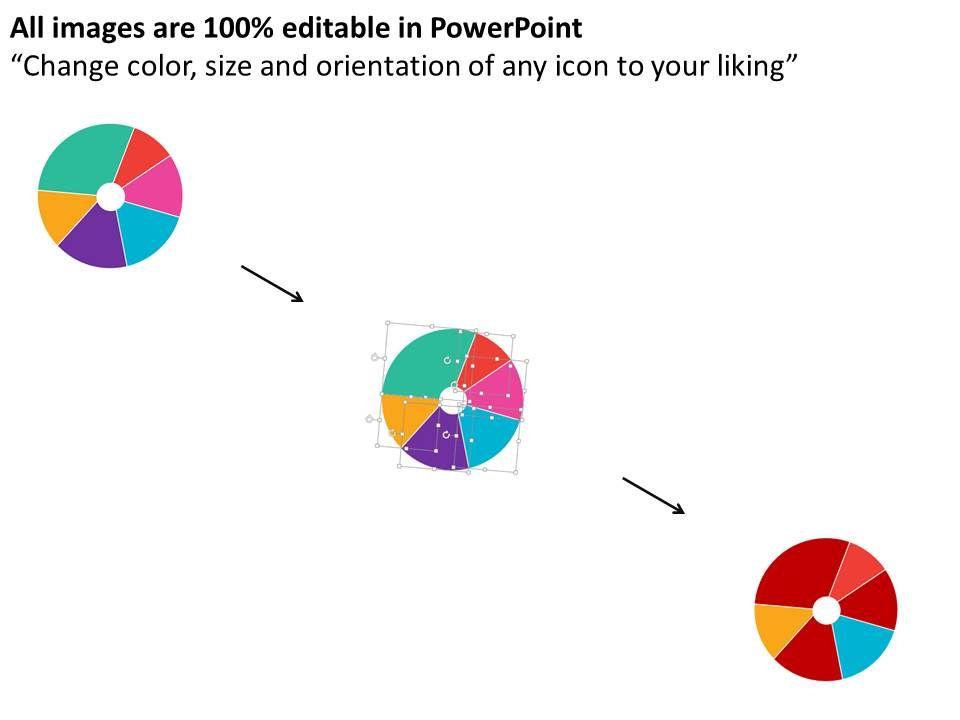 All images are 100% editable in PowerPoint
“Change color, size and orientation of any icon to your liking”